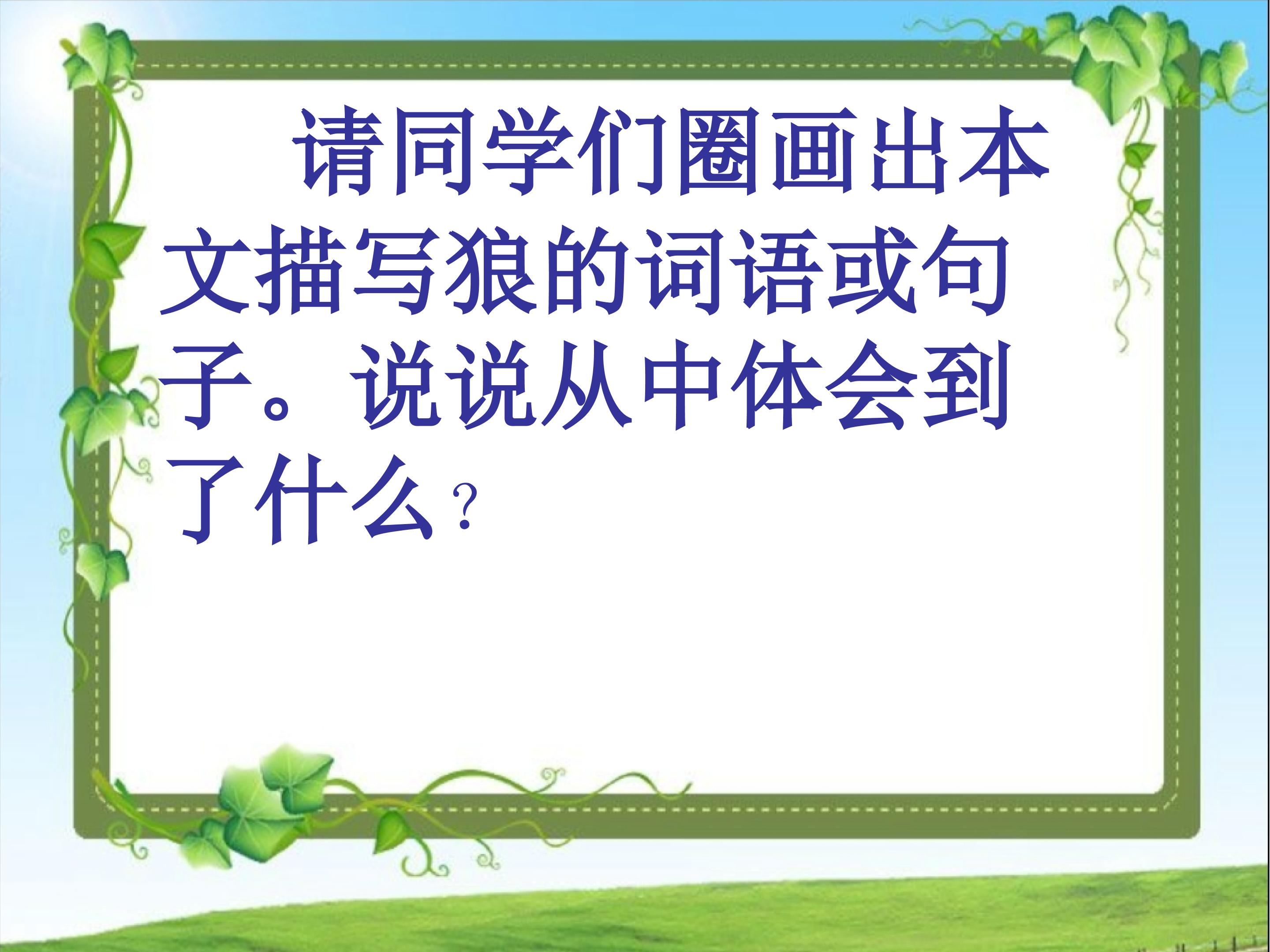 请同学们圈画出本文描写狼的词语或句子。说说从中体会到了什么？